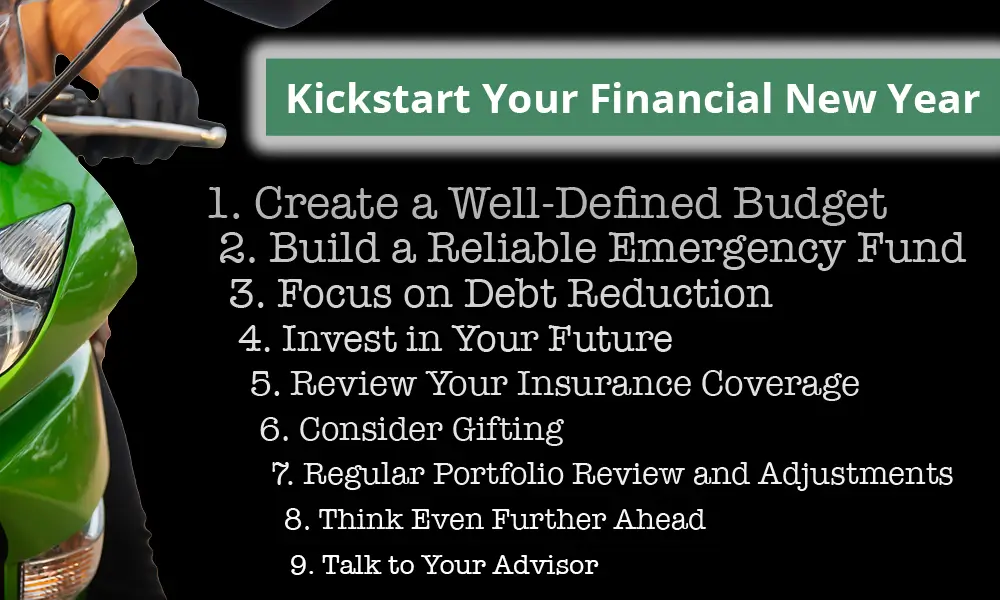 Kickstart Your Financial New Year

1. Create a Well-Defined Budget
2. Build a Reliable Emergency Fund
3. Focus on Debt Reduction
4. Invest in Your Future
5. Review Your Insurance Coverage
6. Consider Gifting
7. Regular Portfolio Review and Adjustments
8. Think Even Further Ahead
9. Talk to Your Advisor